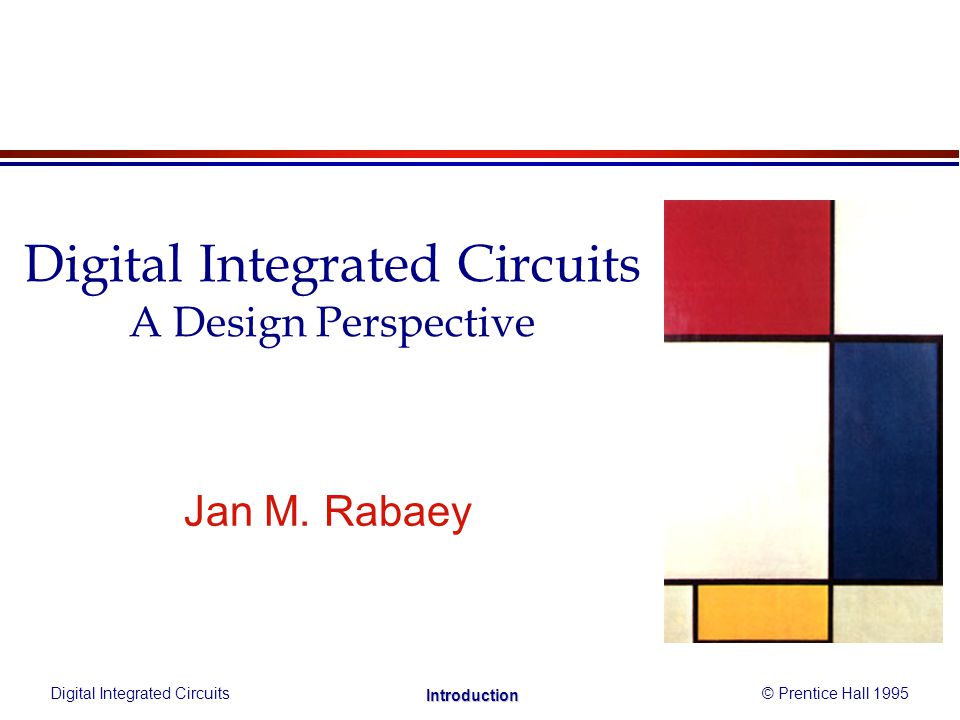 Digital Integrated Circuits
A Design Perspective

Jan M. Rabaey

Digital Integrated Circuits
Introduction
© Prentice Hall 1995